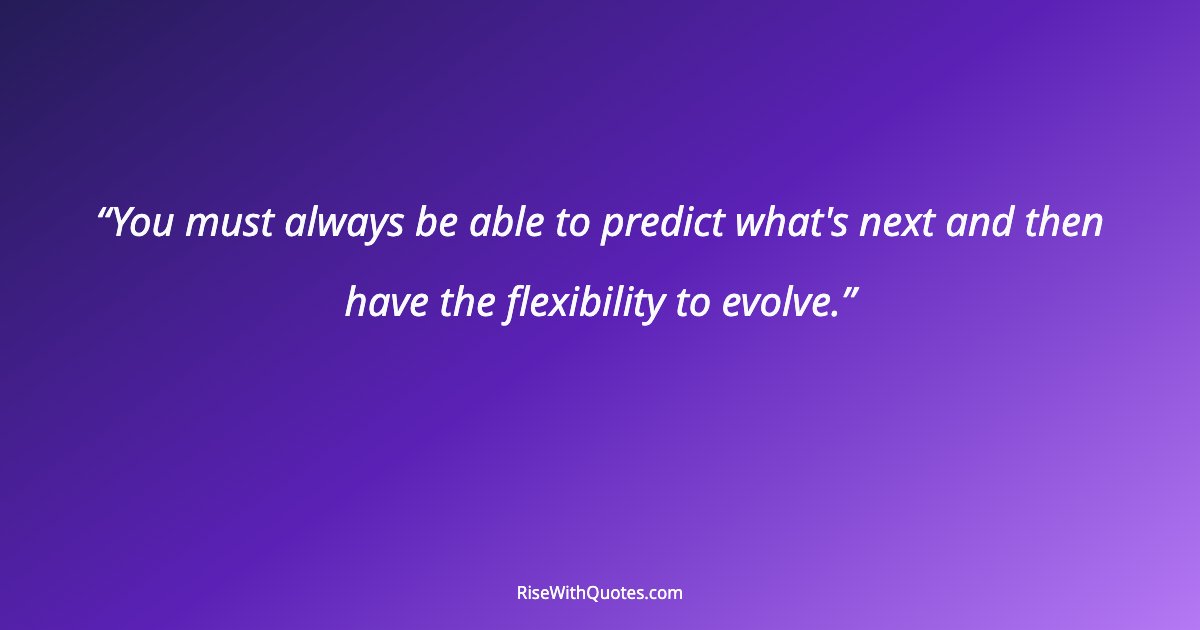 “You must always be able to predict what's next and then have the flexibility to evolve.”

RiseWithQuotes.com